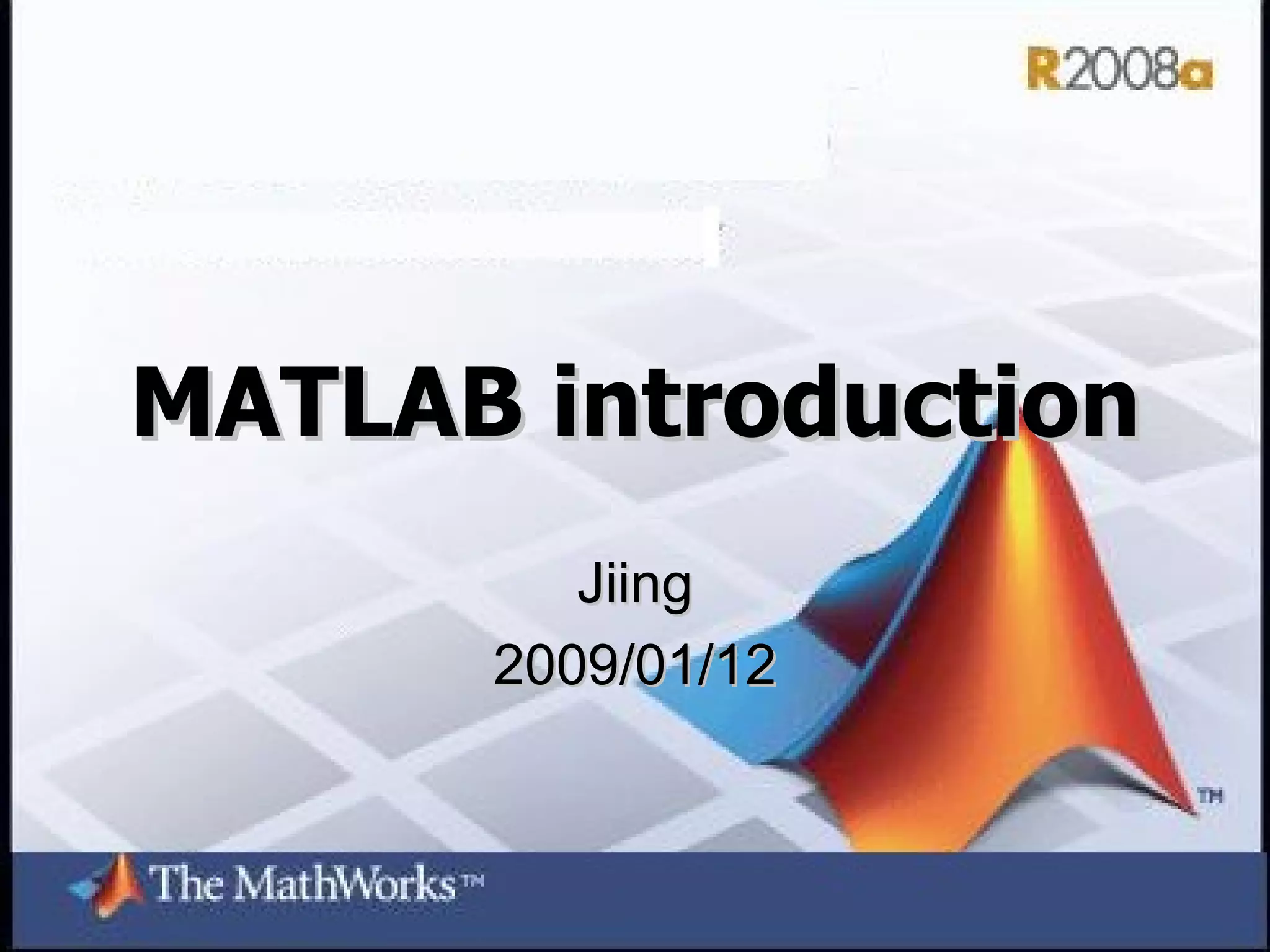 R2008a

MATLAB introduction

Jiing
2009/01/12

TM

The MathWorks™